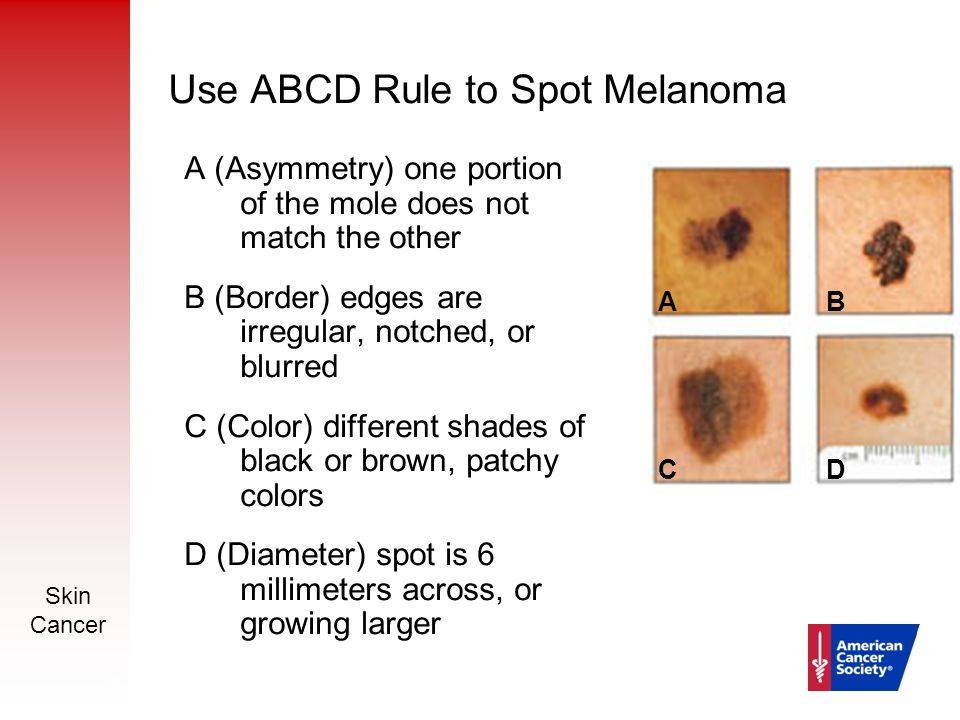 Use ABCD Rule to Spot Melanoma

A (Asymmetry) one portion of the mole does not match the other

B (Border) edges are irregular, notched, or blurred

C (Color) different shades of black or brown, patchy colors

D (Diameter) spot is 6 millimeters across, or growing larger

A

B

C

D

cm

Skin Cancer

American Cancer Society®